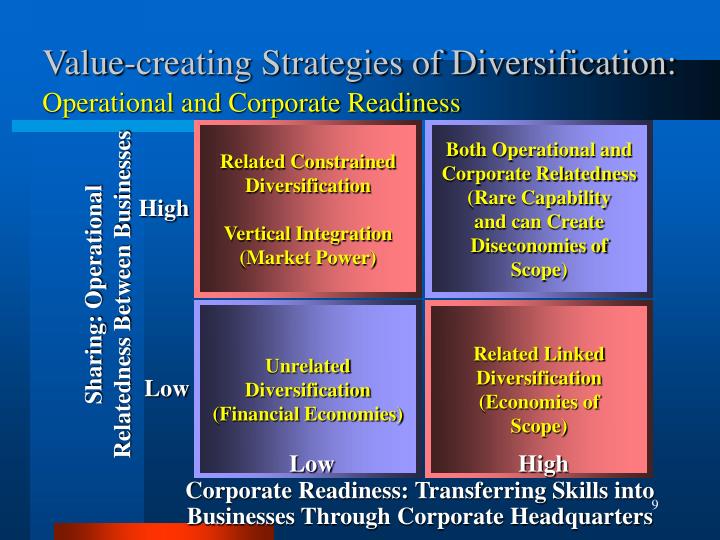 Value-creating Strategies of Diversification:
Operational and Corporate Readiness

Sharing: Operational Relatedness Between Businesses

High

Low

Related Constrained Diversification

Vertical Integration (Market Power)

Both Operational and Corporate Relatedness (Rare Capability and can Create Diseconomies of Scope)

Unrelated Diversification (Financial Economies)

Related Linked Diversification (Economies of Scope)

Low

High

Corporate Readiness: Transferring Skills into Businesses Through Corporate Headquarters

9